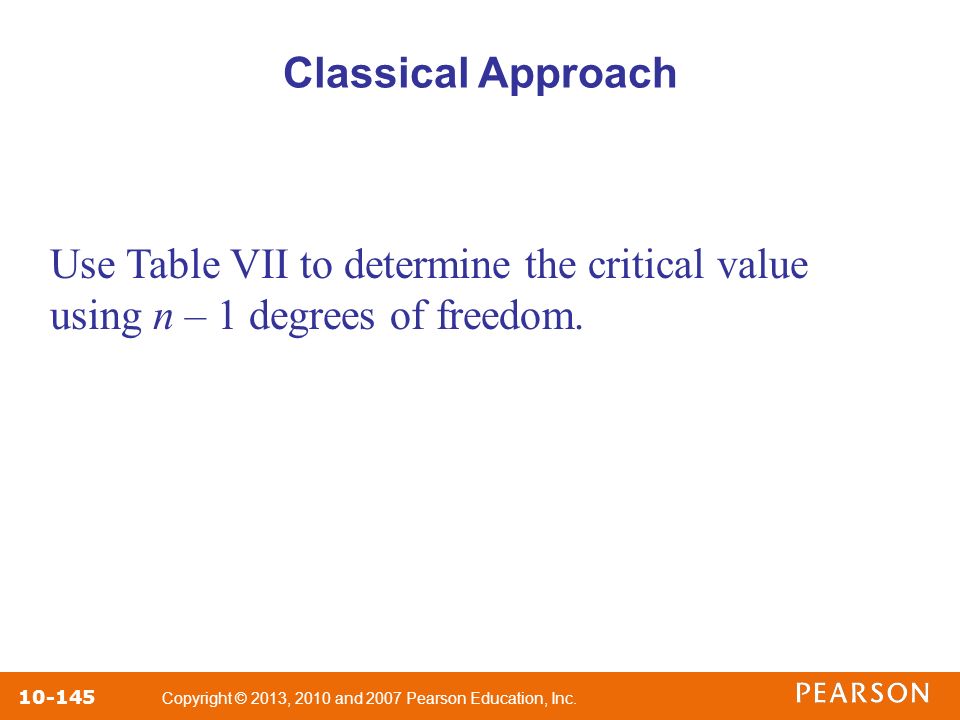 Classical Approach

Use Table VII to determine the critical value using $n - 1$ degrees of freedom.

10-145 Copyright © 2013, 2010 and 2007 Pearson Education, Inc.

PEARSON